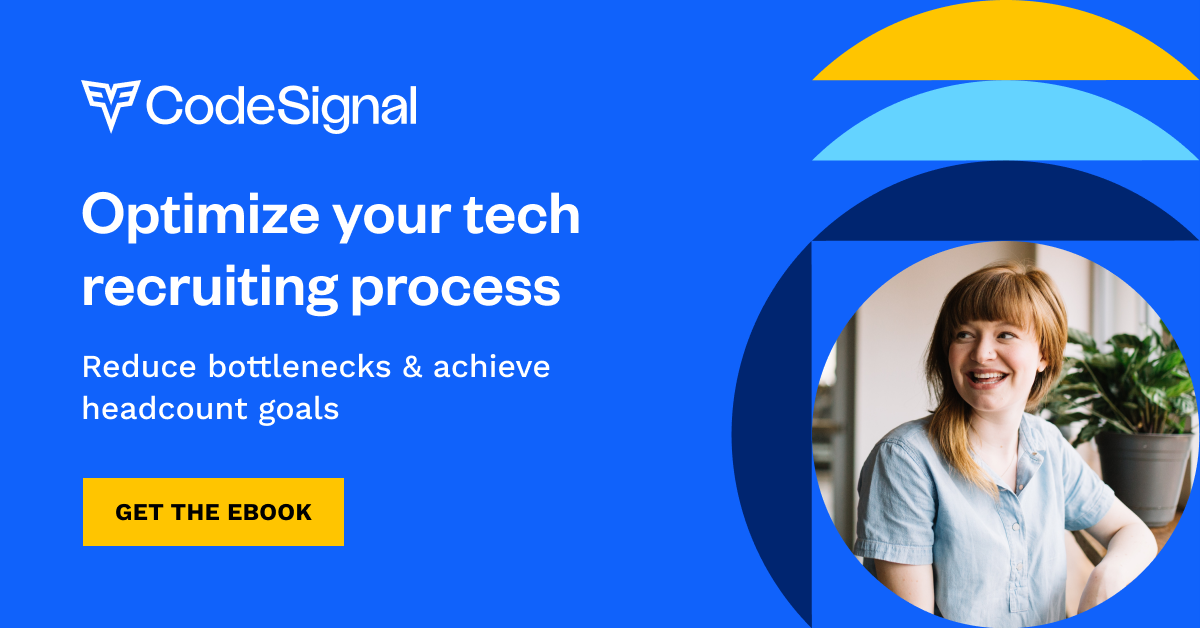 CodeSignal

Optimize your tech recruiting process

Reduce bottlenecks & achieve headcount goals

GET THE EBOOK